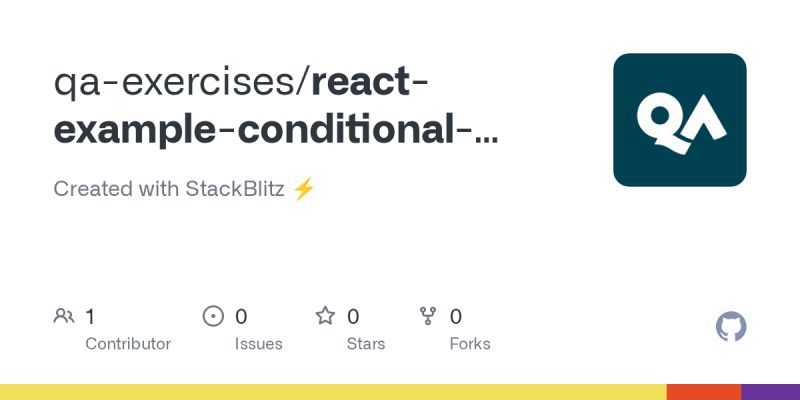 qa-exercises/react-example-conditional-...

Created with StackBlitz ⚡

QA

1 Contributor

0 Issues

0 Stars

0 Forks